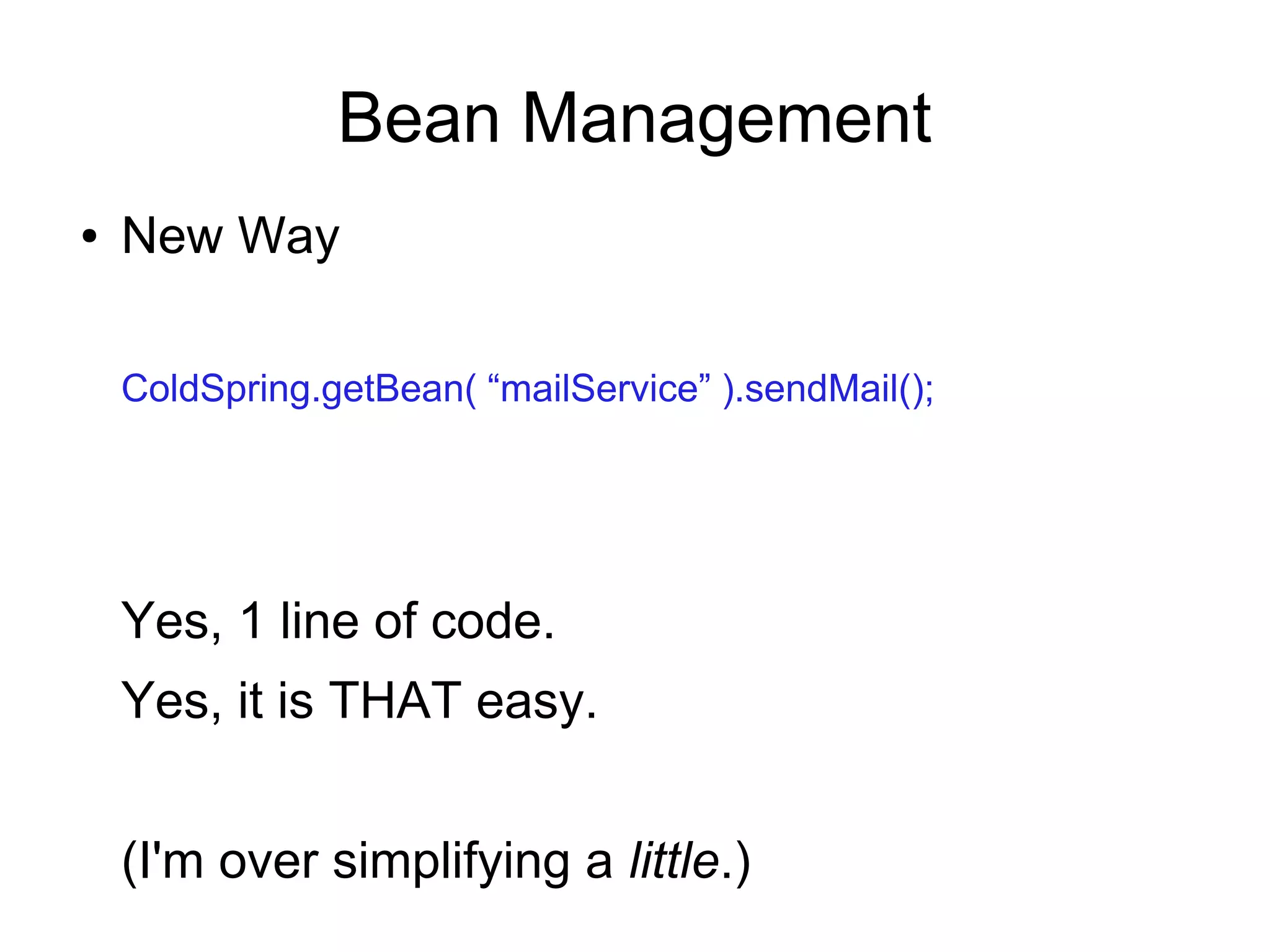 Bean Management

• New Way

ColdSpring.getBean( “mailService” ).sendMail();

Yes, 1 line of code.

Yes, it is THAT easy.

(I'm over simplifying a little.)